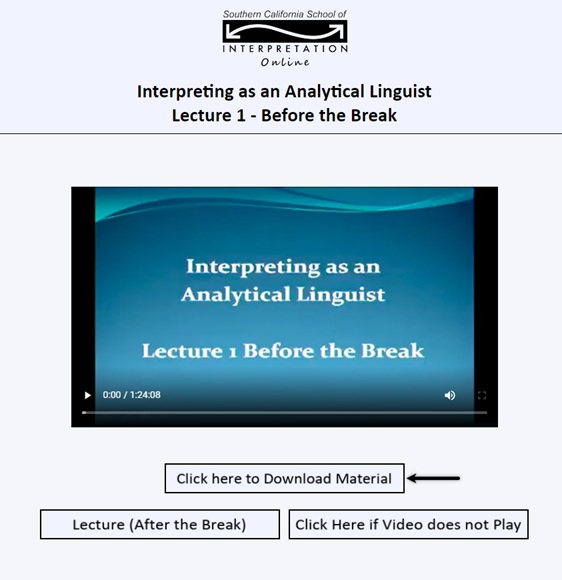 Southern California School of
INTERPRETATION
Online

Interpreting as an Analytical Linguist
Lecture 1 - Before the Break

Interpreting as an Analytical Linguist

Lecture 1 Before the Break

0:00 / 1:24:08

Click here to Download Material

Lecture (After the Break)

Click Here if Video does not Play